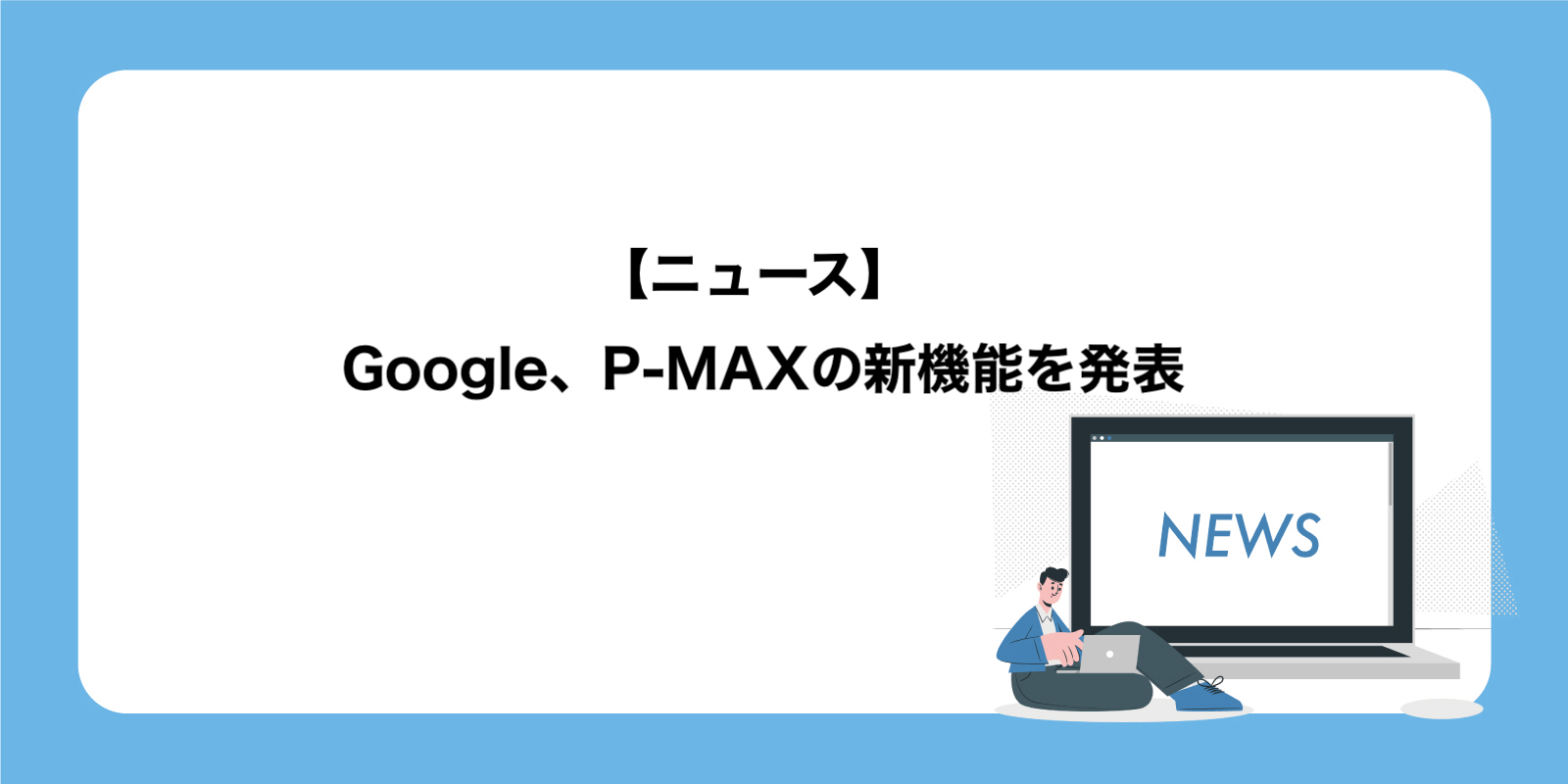 【ニュース】
Google、P-MAXの新機能を発表

NEWS